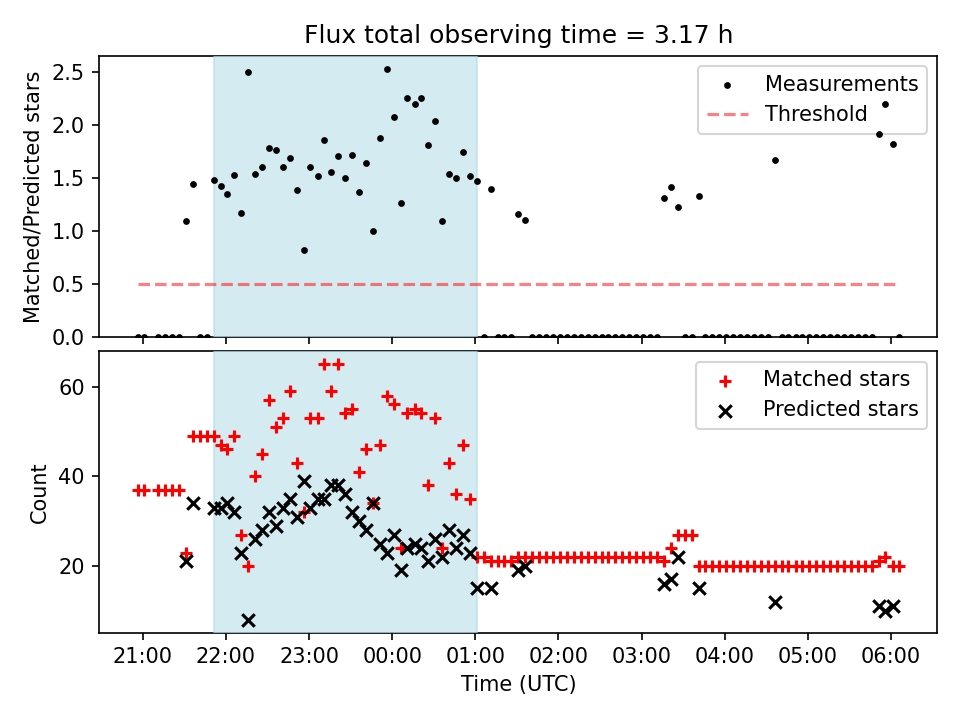 Flux total observing time = 3.17 h

Matched/Predicted stars

2.5
2.0
1.5
1.0
0.5
0.0

Measurements
Threshold

Count

60
40
20

Matched stars
Predicted stars

21:00
22:00
23:00
00:00
01:00
02:00
03:00
04:00
05:00
06:00

Time (UTC)